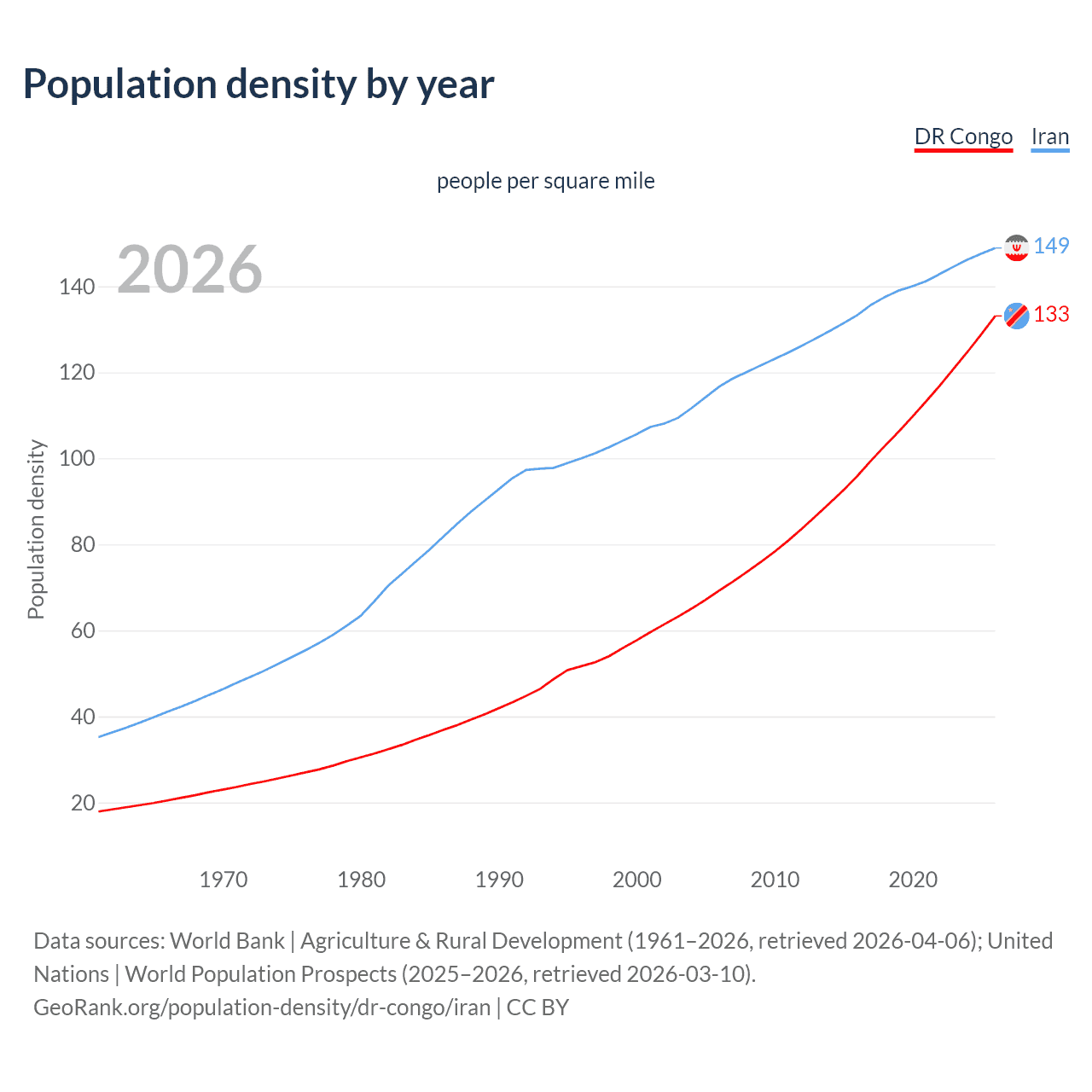 Population density by year

DR Congo Iran

people per square mile

2026

149

133

Population density

140
120
100
80
60
40
20

1970 1980 1990 2000 2010 2020

Data sources: World Bank | Agriculture & Rural Development (1961–2026, retrieved 2026-04-06); United Nations | World Population Prospects (2025–2026, retrieved 2026-03-10).
GeoRank.org/population-density/dr-congo/iran | CC BY